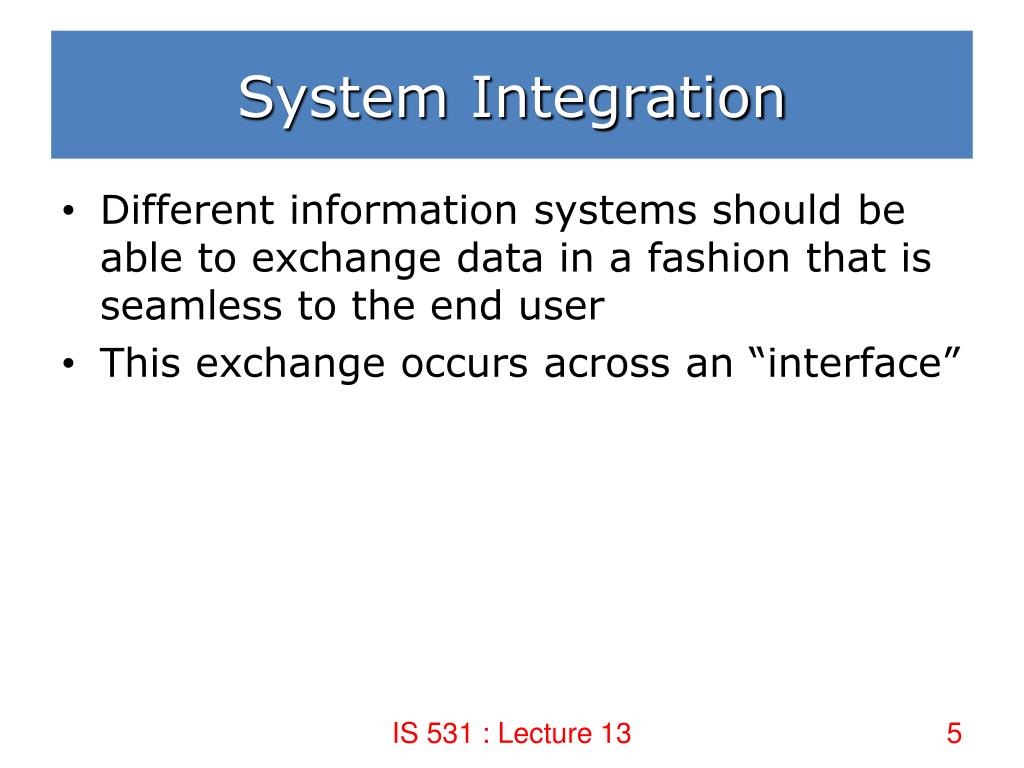 System Integration

• Different information systems should be able to exchange data in a fashion that is seamless to the end user
• This exchange occurs across an “interface”

IS 531 : Lecture 13

5